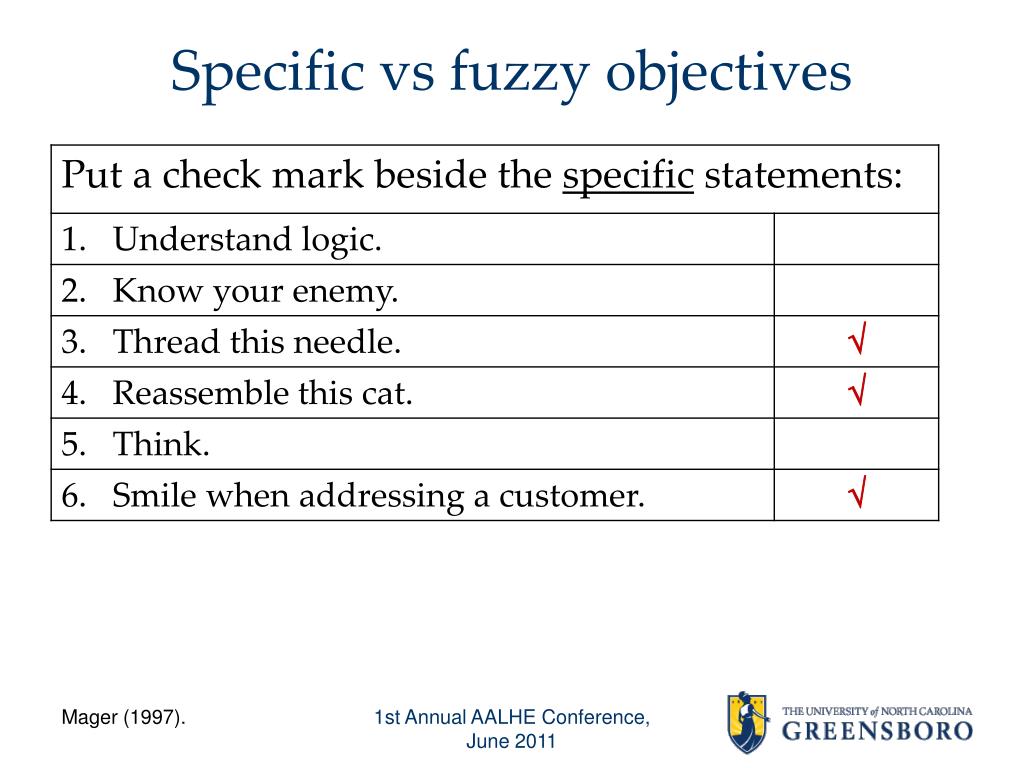 Specific vs fuzzy objectives

| Put a check mark beside the specific statements: | |
|---|---|
| 1. Understand logic. | |
| 2. Know your enemy. | |
| 3. Thread this needle. | √ |
| 4. Reassemble this cat. | √ |
| 5. Think. | |
| 6. Smile when addressing a customer. | √ |

Mager (1997).

1st Annual AALHE Conference, June 2011

THE UNIVERSITY of NORTH CAROLINA GREENSBORO